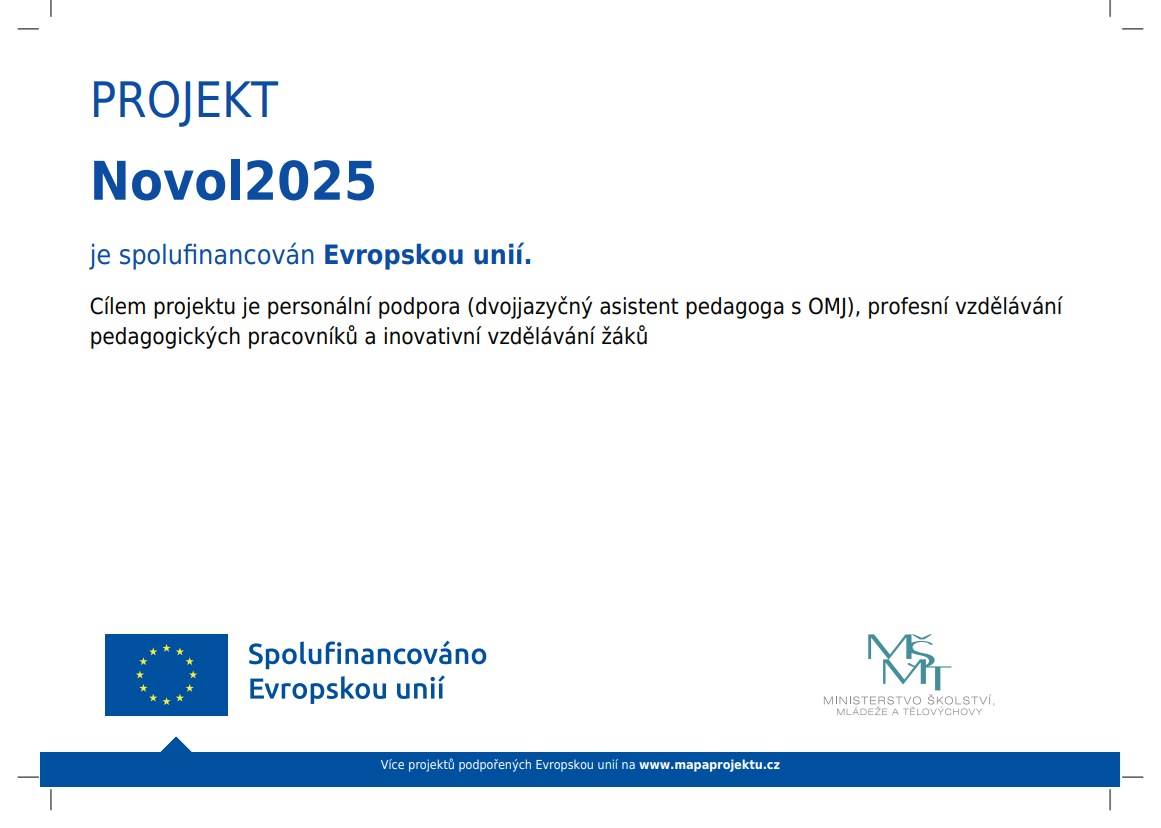 PROJEKT

Novol2025

je spolufinancován Evropskou unií.

Cílem projektu je personální podpora (dvojjazyčný asistent pedagoga s OMJ), profesní vzdělávání pedagogických pracovníků a inovativní vzdělávání žáků

Spolufinancováno Evropskou unií

MŠMT
MINISTERSTVO ŠKOLSTVÍ, MLÁDEŽE A TĚLOVÝCHOVY

Více projektů podpořených Evropskou unií na www.mapaprojektu.cz